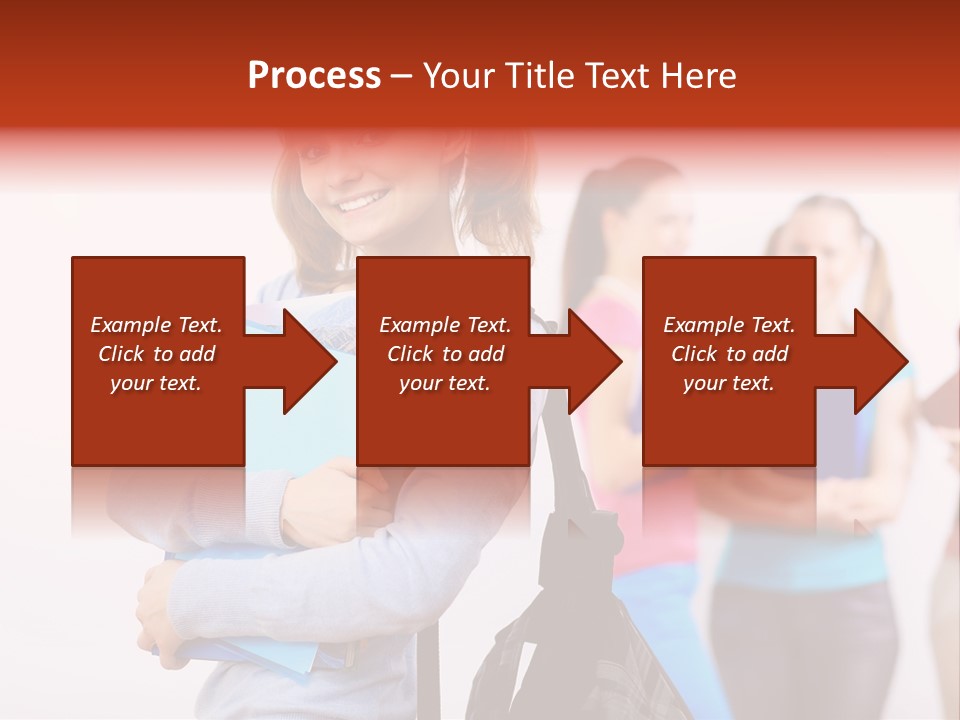 Process – Your Title Text Here

Example Text. Click to add your text.

Example Text. Click to add your text.

Example Text. Click to add your text.